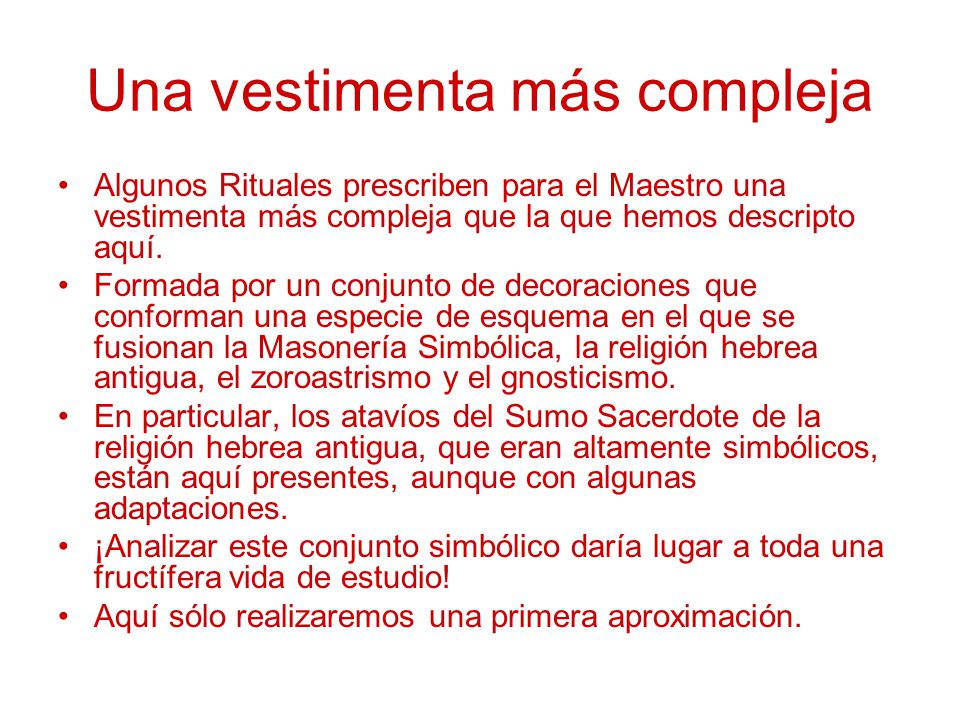 Una vestimenta más compleja

• Algunos Rituales prescriben para el Maestro una vestimenta más compleja que la que hemos descripto aquí.
• Formada por un conjunto de decoraciones que conforman una especie de esquema en el que se fusionan la Masonería Simbólica, la religión hebrea antigua, el zoroastrismo y el gnosticismo.
• En particular, los atavíos del Sumo Sacerdote de la religión hebrea antigua, que eran altamente simbólicos, están aquí presentes, aunque con algunas adaptaciones.
• ¡Analizar este conjunto simbólico daría lugar a toda una fructífera vida de estudio!
• Aquí sólo realizaremos una primera aproximación.